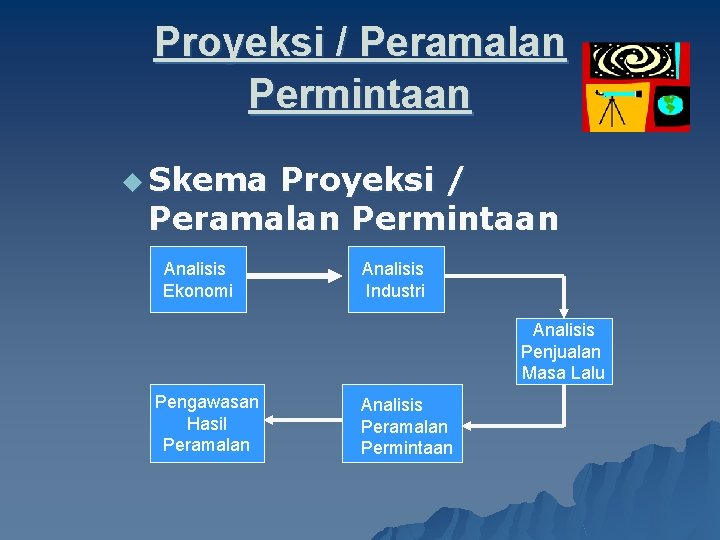 Proyeksi / Peramalan Permintaan

Skema Proyeksi / Peramalan Permintaan

Analisis Ekonomi

Analisis Industri

Analisis Penjualan Masa Lalu

Analisis Peramalan Permintaan

Pengawasan Hasil Peramalan